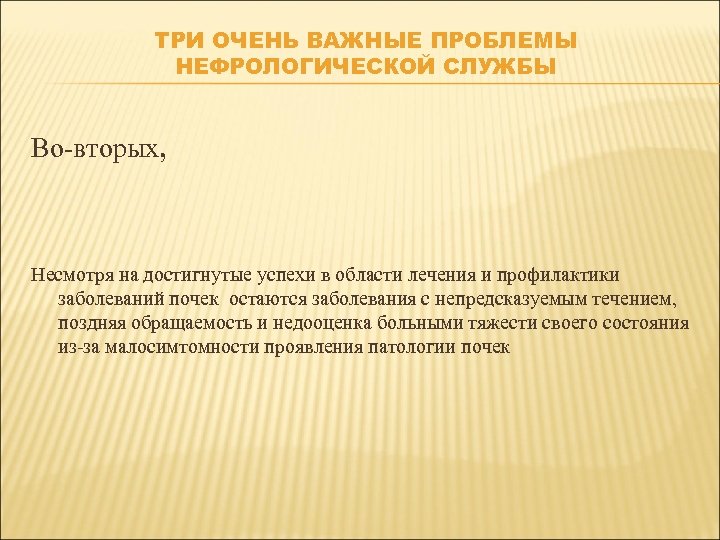 ТРИ ОЧЕНЬ ВАЖНЫЕ ПРОБЛЕМЫ НЕФРОЛОГИЧЕСКОЙ СЛУЖБЫ

Во-вторых,

Несмотря на достигнутые успехи в области лечения и профилактики заболеваний почек остаются заболевания с непредсказуемым течением, поздняя обращаемость и недооценка больными тяжести своего состояния из-за малосимтомности проявления патологии почек